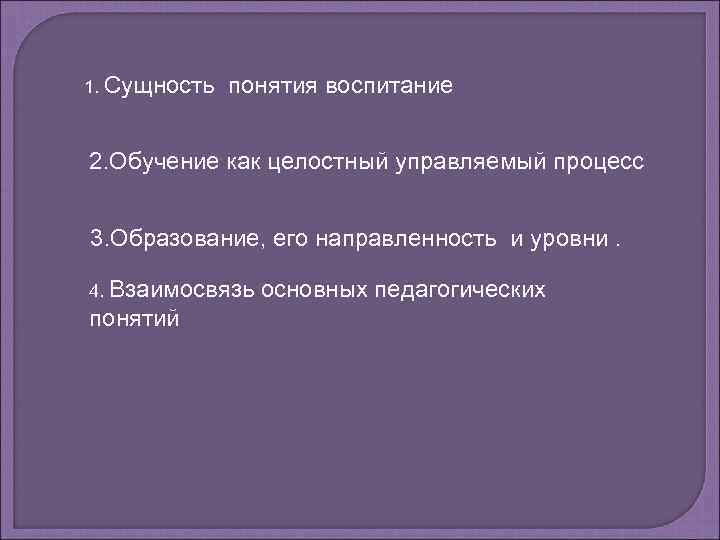 1. Сущность понятия воспитание

2.Обучение как целостный управляемый процесс

3.Образование, его направленность и уровни .

4. Взаимосвязь основных педагогических понятий